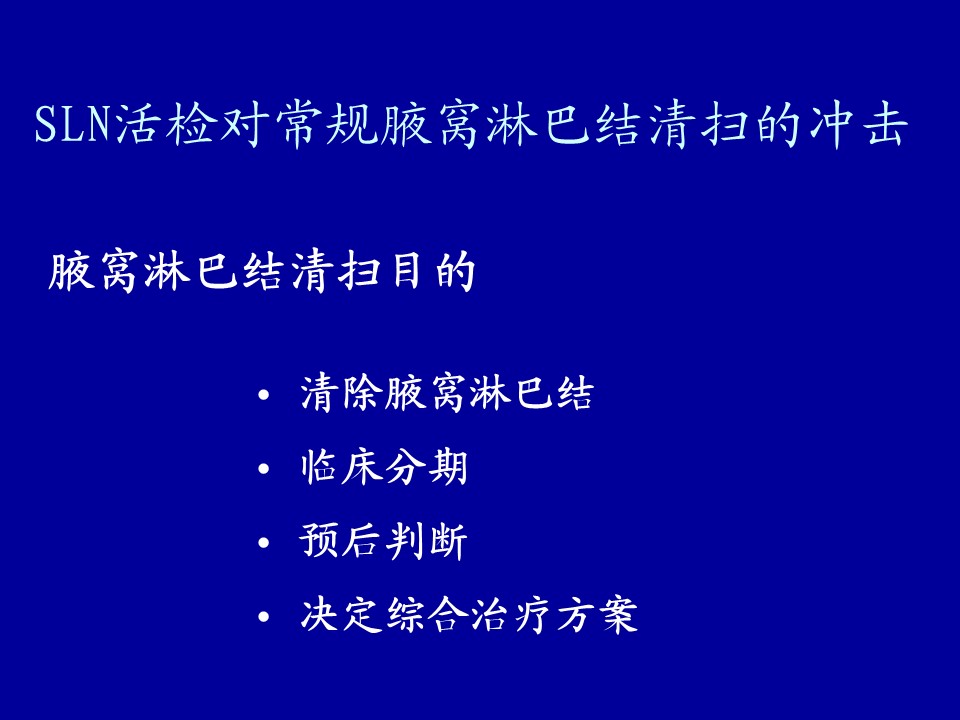 SLN活检对常规腋窝淋巴结清扫的冲击

腋窝淋巴结清扫目的

• 清除腋窝淋巴结
• 临床分期
• 预后判断
• 决定综合治疗方案